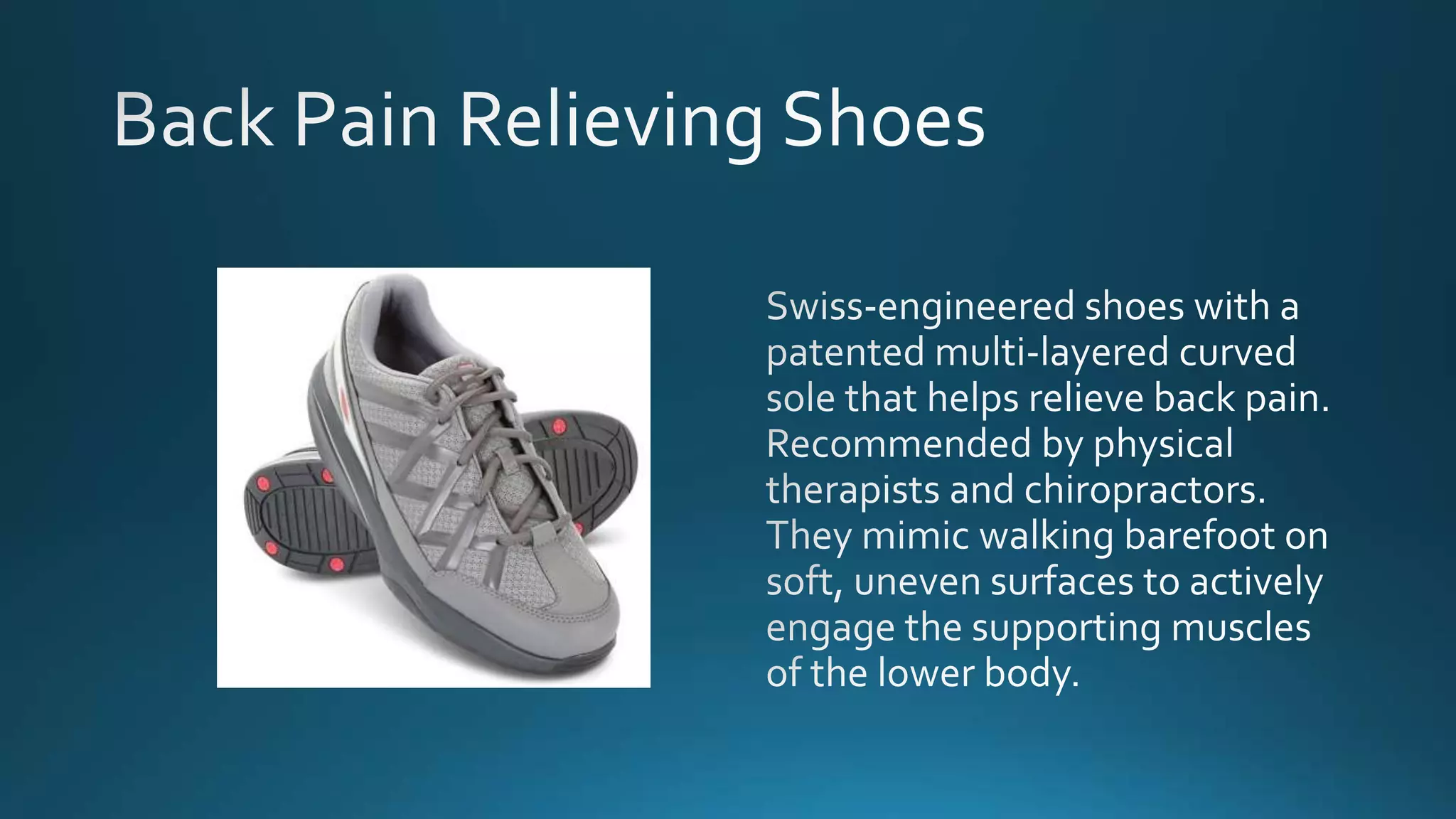 Back Pain Relieving Shoes

Swiss-engineered shoes with a patented multi-layered curved sole that helps relieve back pain. Recommended by physical therapists and chiropractors. They mimic walking barefoot on soft, uneven surfaces to actively engage the supporting muscles of the lower body.